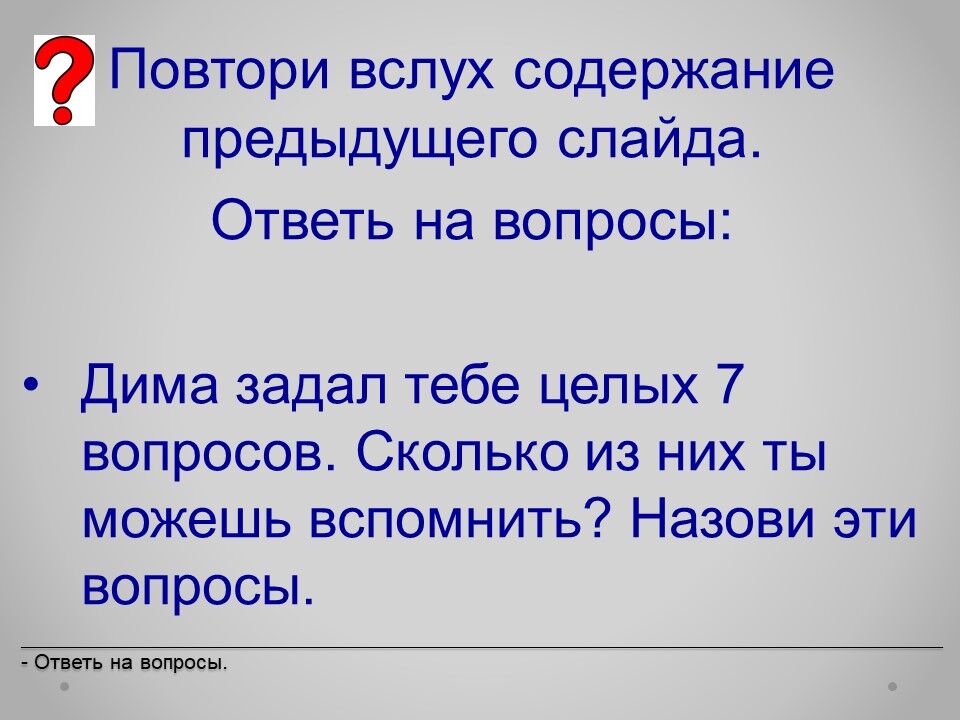 ?

Повтори вслух содержание предыдущего слайда.

Ответь на вопросы:

• Дима задал тебе целых 7 вопросов. Сколько из них ты можешь вспомнить? Назови эти вопросы.

- Ответь на вопросы.